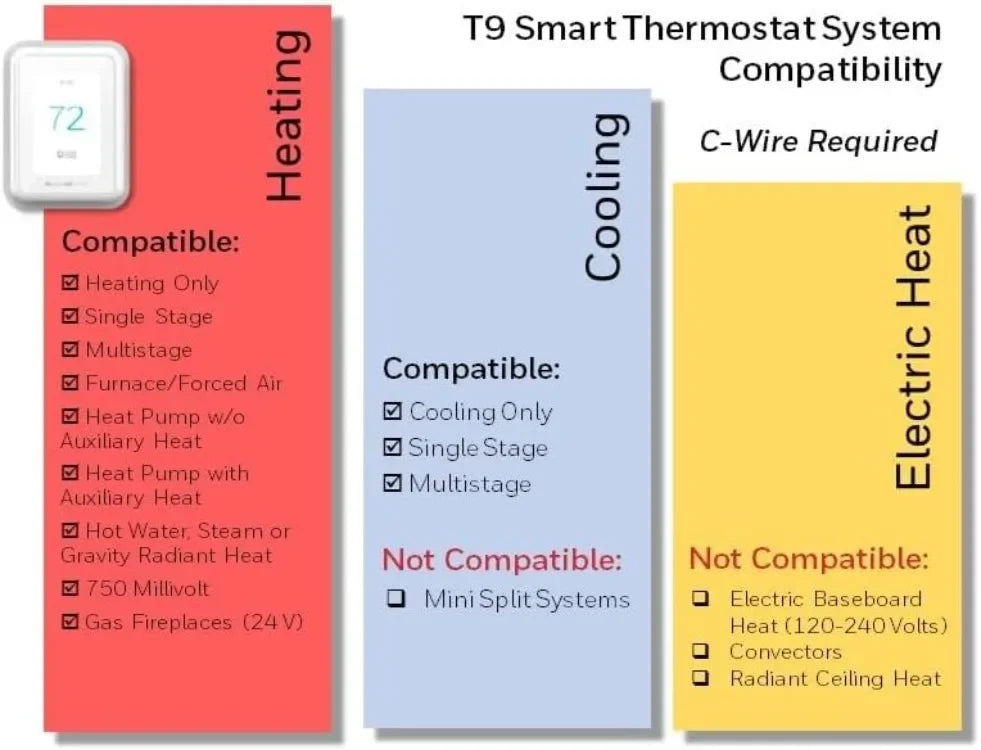 T9 Smart Thermostat System Compatibility

C-Wire Required

72

Heating

Compatible:

☑ Heating Only
☑ Single Stage
☑ Multistage
☑ Furnace/Forced Air
☑ Heat Pump w/o Auxiliary Heat
☑ Heat Pump with Auxiliary Heat
☑ Hot Water, Steam or Gravity Radiant Heat
☑ 750 Millivolt
☑ Gas Fireplaces (24 V)

Cooling

Compatible:

☑ Cooling Only
☑ Single Stage
☑ Multistage

Not Compatible:

❑ Mini Split Systems

Electric Heat

Not Compatible:

❑ Electric Baseboard Heat (120-240 Volts)
❑ Convectors
❑ Radiant Ceiling Heat